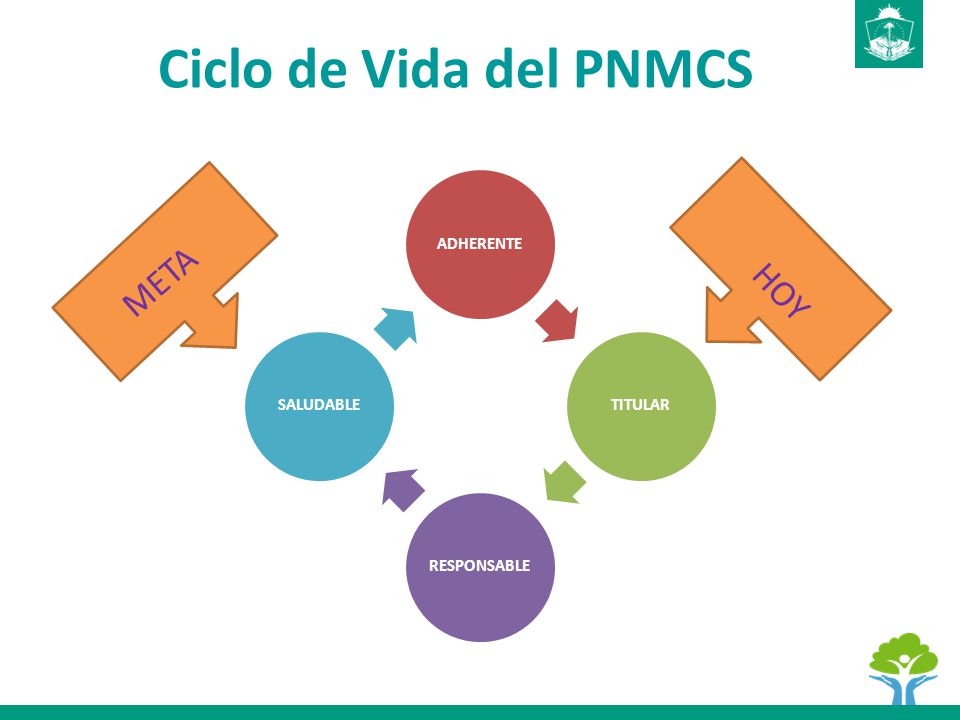 Ciclo de Vida del PNMCS

META

HOY

ADHERENTE

TITULAR

RESPONSABLE

SALUDABLE